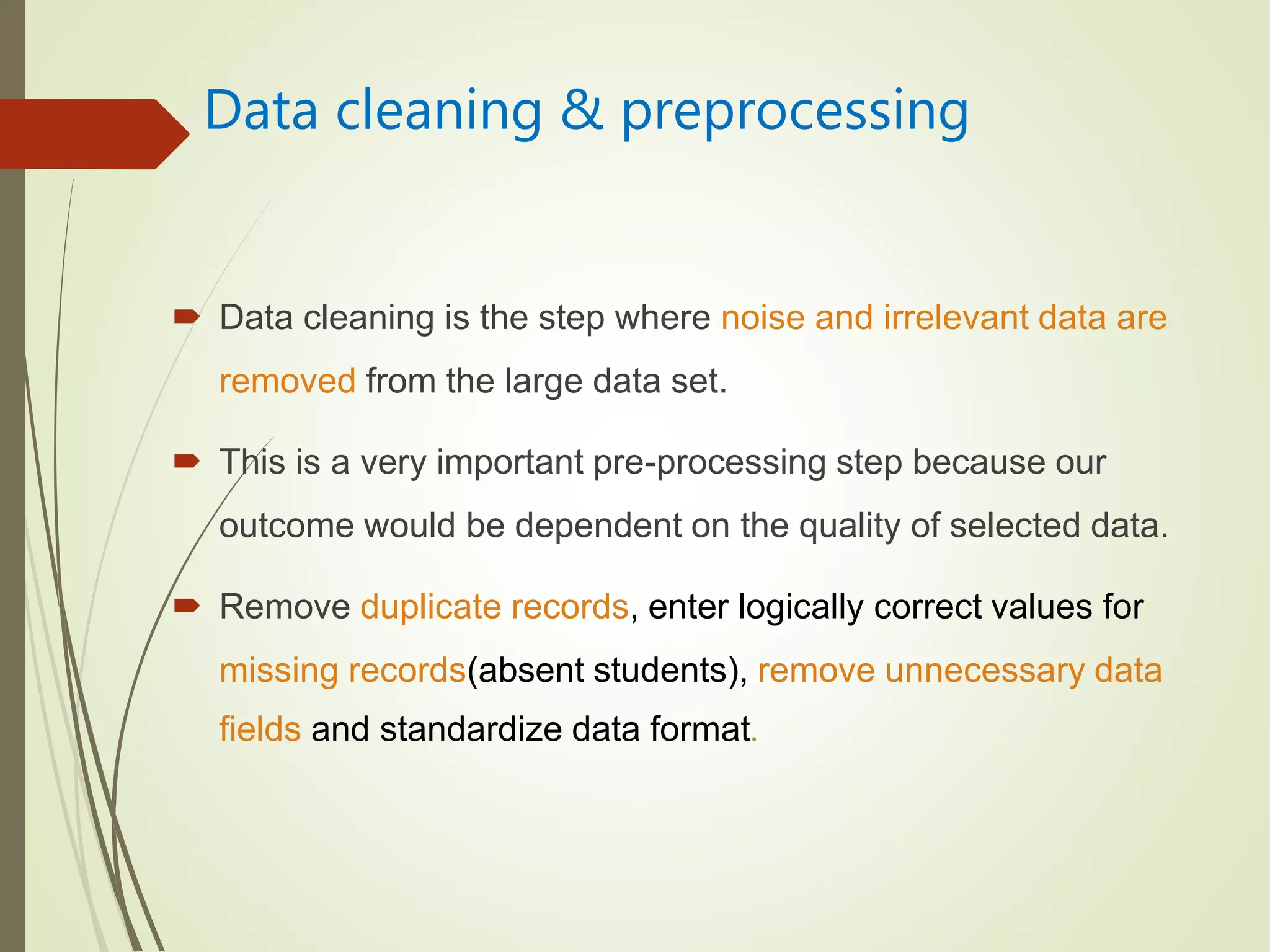 Data cleaning & preprocessing

Data cleaning is the step where noise and irrelevant data are removed from the large data set.

This is a very important pre-processing step because our outcome would be dependent on the quality of selected data.

Remove duplicate records, enter logically correct values for missing records(absent students), remove unnecessary data fields and standardize data format.